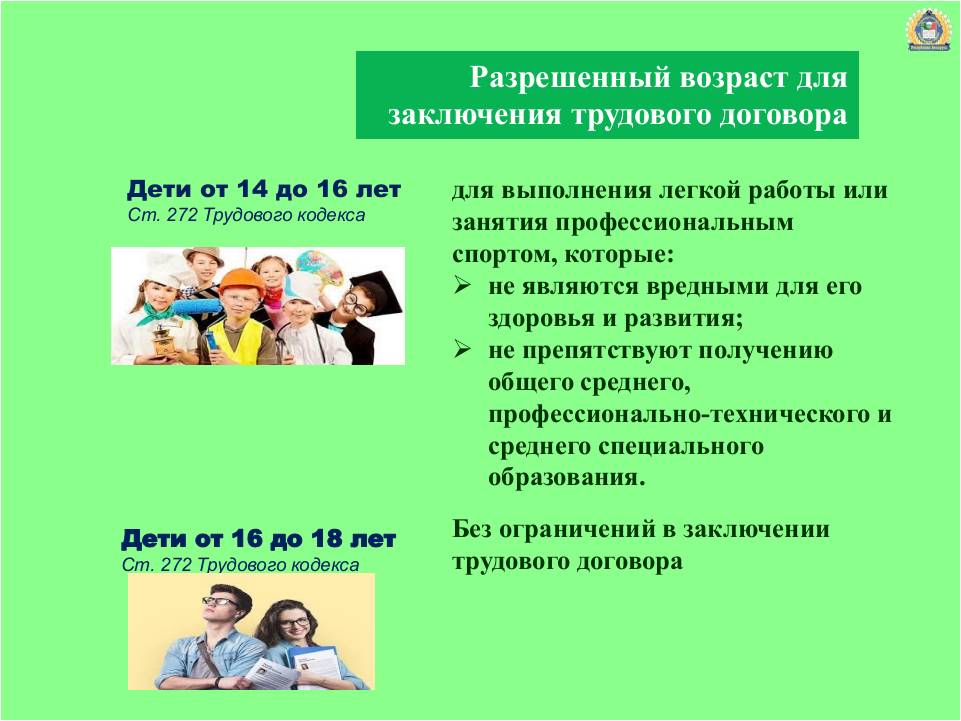 Разрешенный возраст для заключения трудового договора

Дети от 14 до 16 лет
Ст. 272 Трудового кодекса

для выполнения легкой работы или занятия профессиональным спортом, которые:
➢ не являются вредными для его здоровья и развития;
➢ не препятствуют получению общего среднего, профессионально-технического и среднего специального образования.

Дети от 16 до 18 лет
Ст. 272 Трудового кодекса

Без ограничений в заключении трудового договора